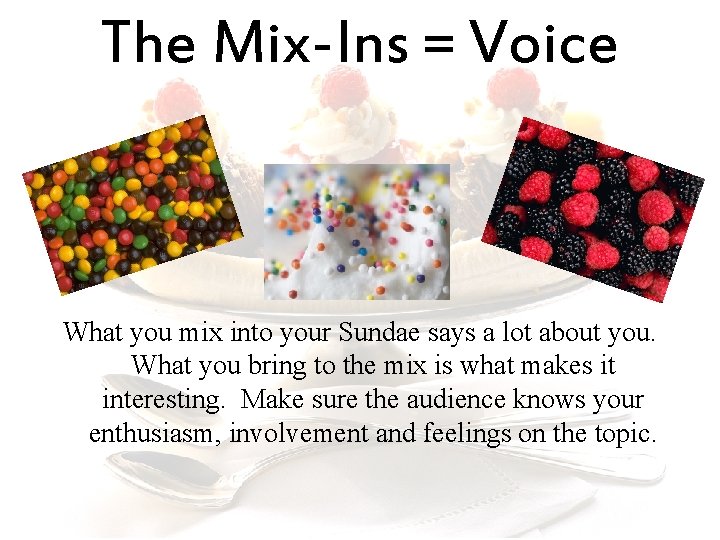 The Mix-Ins = Voice

What you mix into your Sundae says a lot about you. What you bring to the mix is what makes it interesting. Make sure the audience knows your enthusiasm, involvement and feelings on the topic.